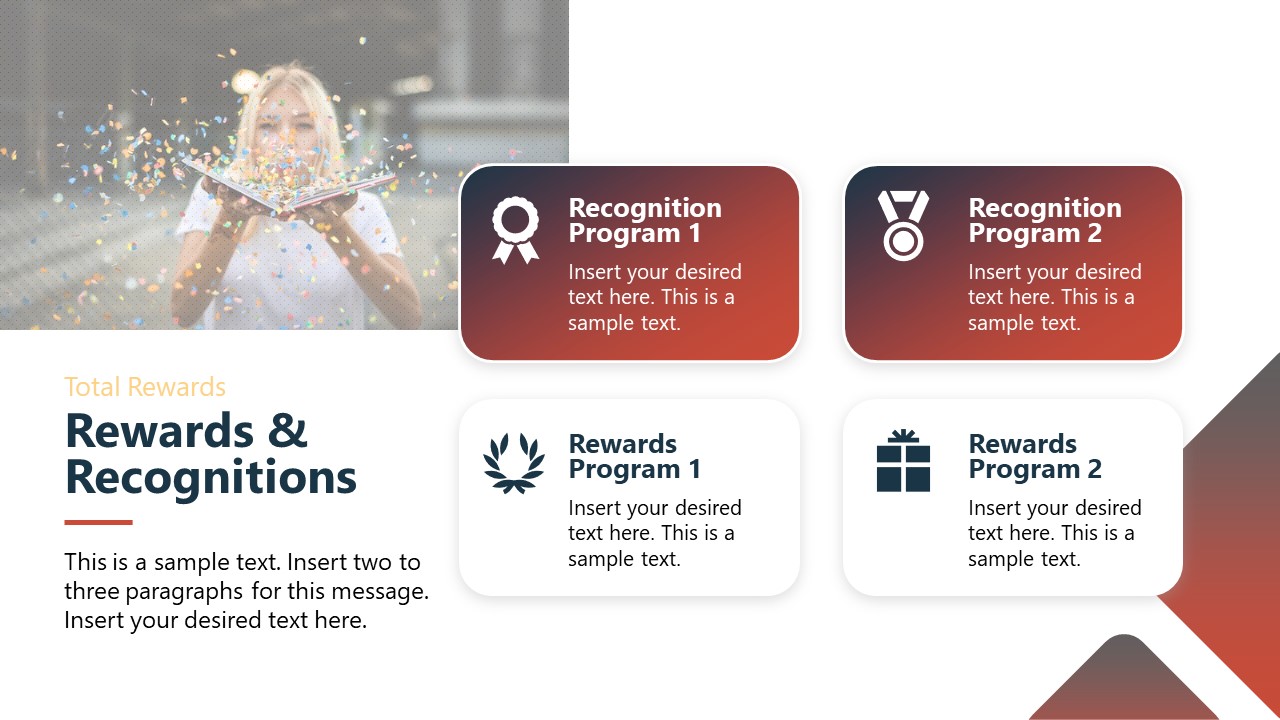 Total Rewards

Rewards & Recognitions

This is a sample text. Insert two to three paragraphs for this message. Insert your desired text here.

Recognition Program 1

Insert your desired text here. This is a sample text.

Recognition Program 2

Insert your desired text here. This is a sample text.

Rewards Program 1

Insert your desired text here. This is a sample text.

Rewards Program 2

Insert your desired text here. This is a sample text.